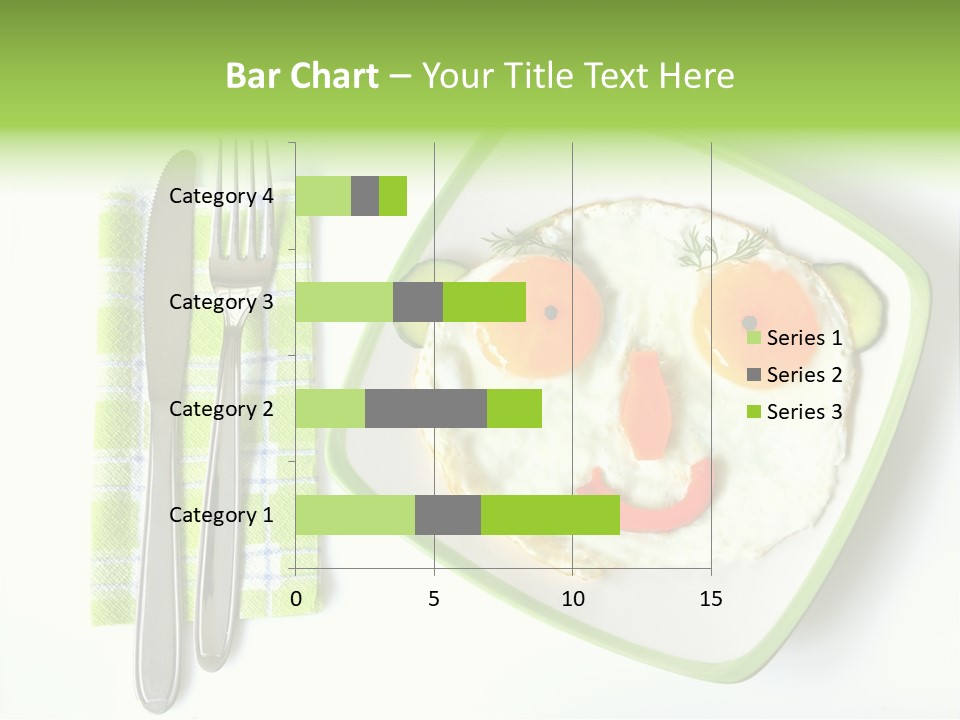 Bar Chart – Your Title Text Here

Category 4
Category 3
Category 2
Category 1

0
5
10
15

Series 1
Series 2
Series 3